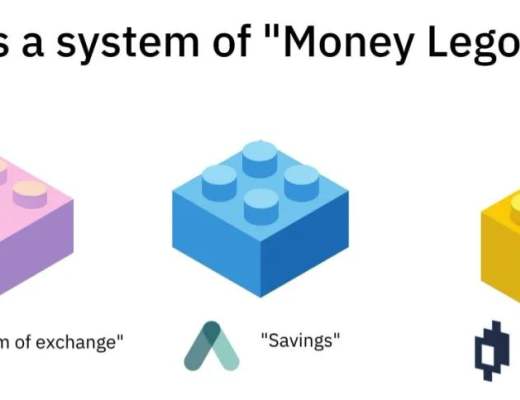 s a system of "Money Lego

m of exchange"

"Savings"